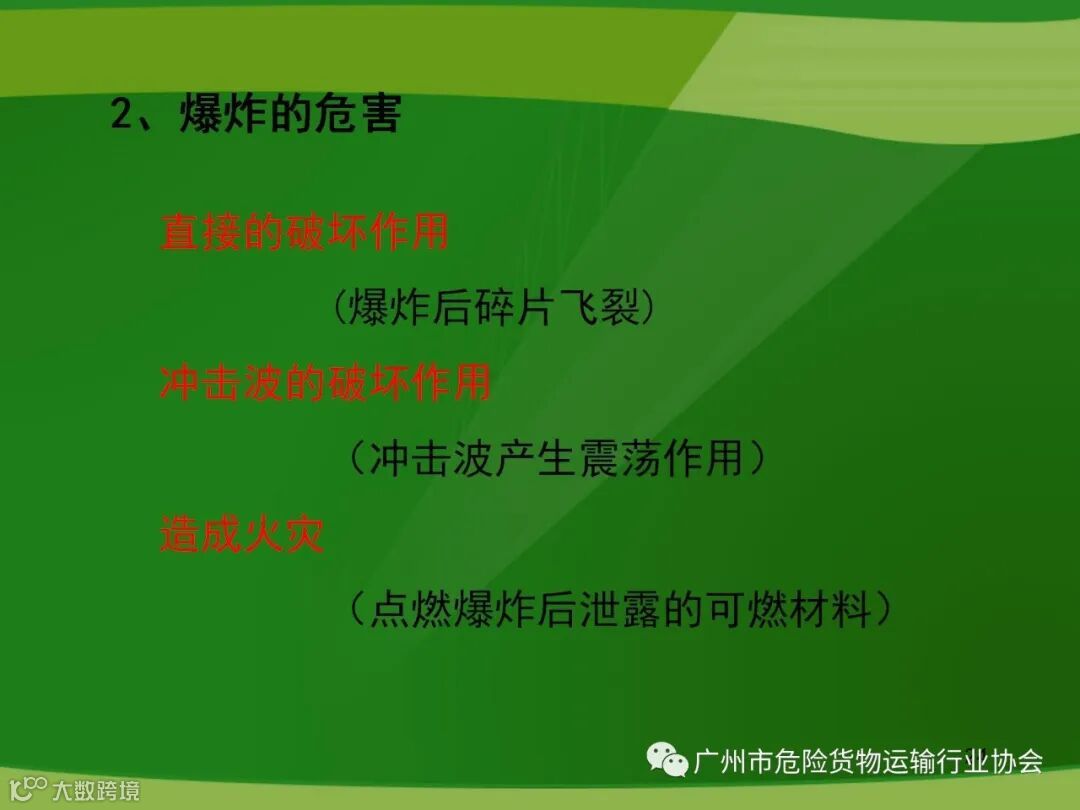 2、爆炸的危害

直接的破坏作用

(爆炸后碎片飞裂)

冲击波的破坏作用

(冲击波产生震荡作用)

造成火灾

(点燃爆炸后泄露的可燃材料)

广州市危险货物运输行业协会

大数跨境